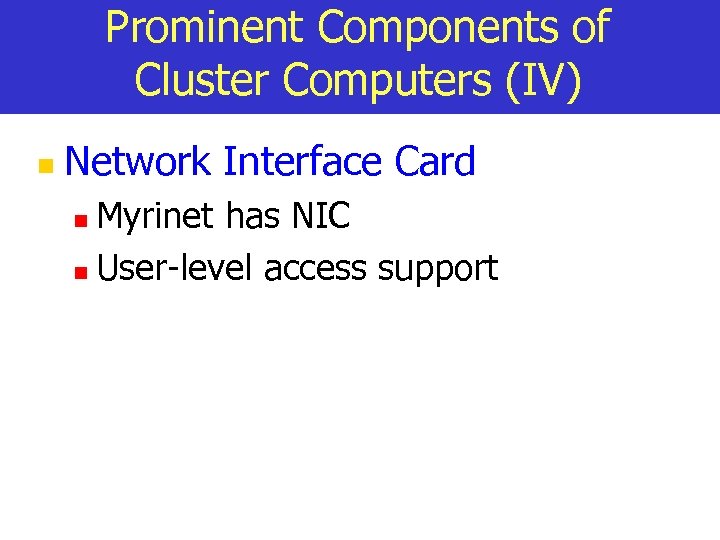 Prominent Components of Cluster Computers (IV)

Network Interface Card

Myrinet has NIC

User-level access support